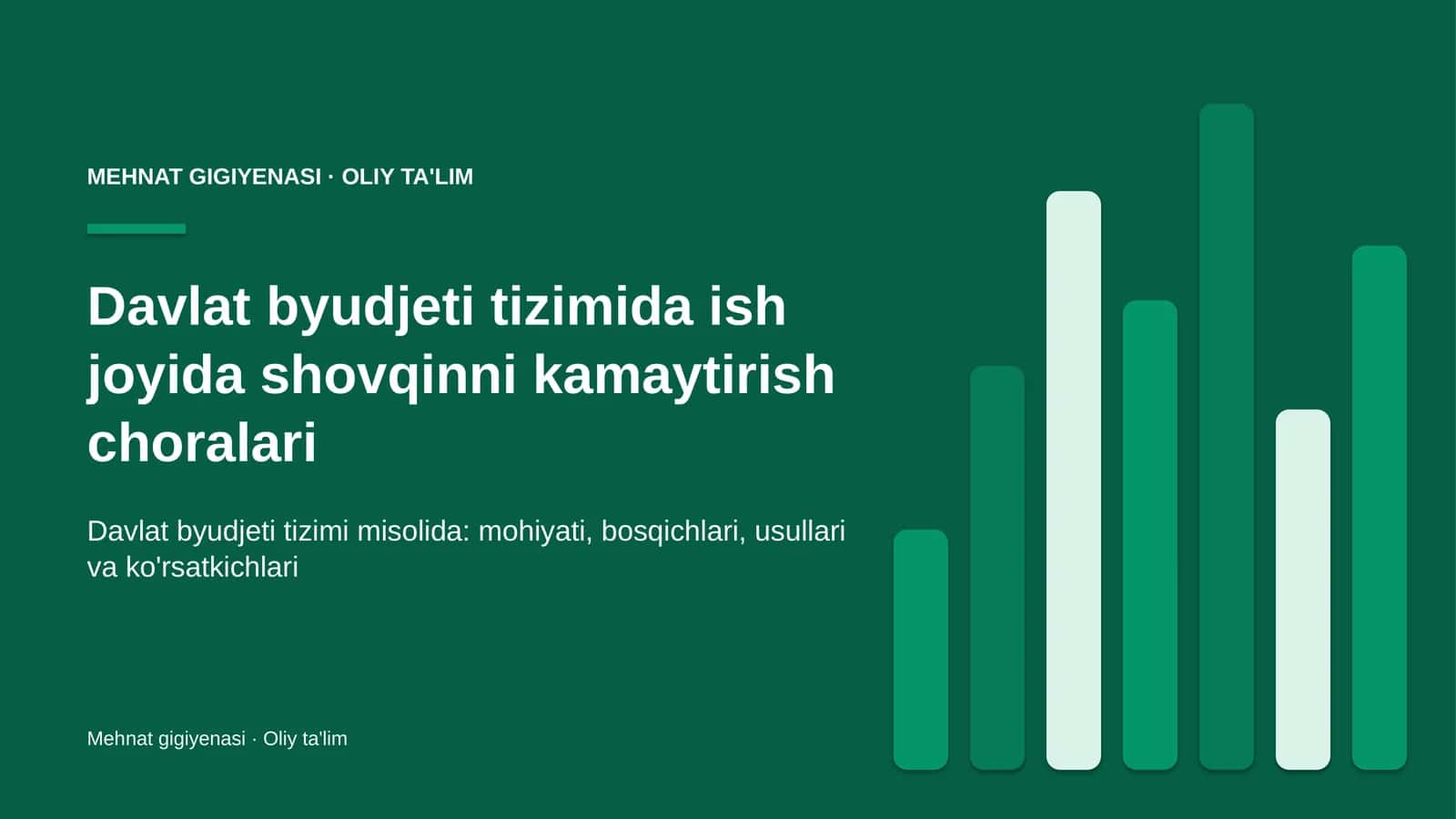 MEHNAT GIGIYENASI · OLIY TA'LIM

Davlat byudjeti tizimida ish joyida shovqinni kamaytirish choralari

Davlat byudjeti tizimi misolida: mohiyati, bosqichlari, usullari va ko'rsatkichlari

Mehnat gigiyenasi · Oliy ta'lim